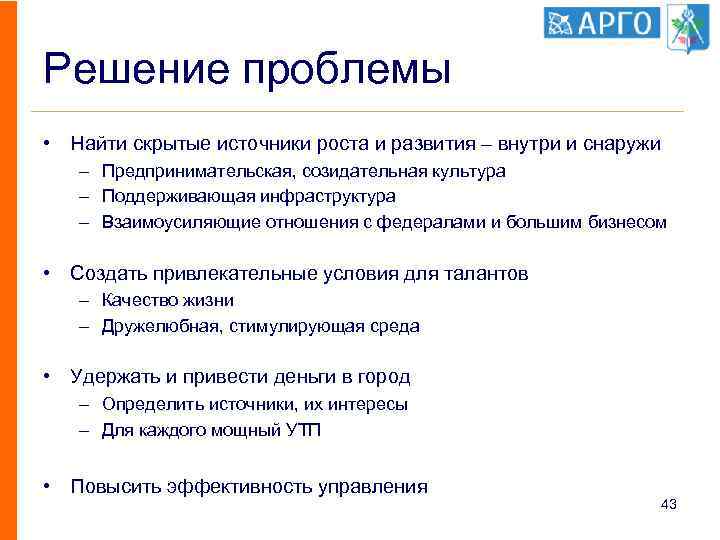 АРГО

Решение проблемы

• Найти скрытые источники роста и развития – внутри и снаружи
– Предпринимательская, созидательная культура
– Поддерживающая инфраструктура
– Взаимоусиляющие отношения с федералами и большим бизнесом

• Создать привлекательные условия для талантов
– Качество жизни
– Дружелюбная, стимулирующая среда

• Удержать и привести деньги в город
– Определить источники, их интересы
– Для каждого мощный УТП

• Повысить эффективность управления

43